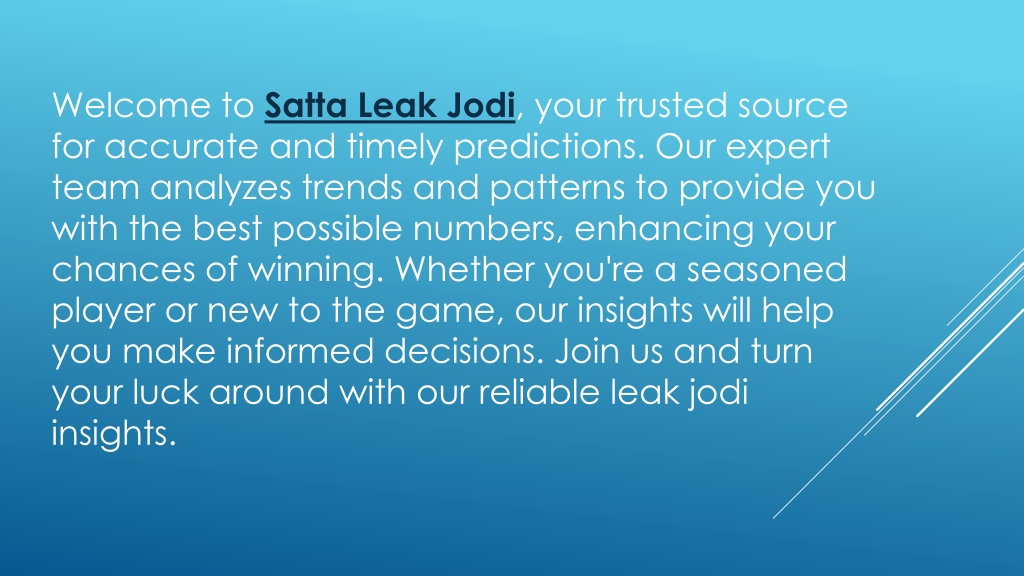 Welcome to Satta Leak Jodi, your trusted source for accurate and timely predictions. Our expert team analyzes trends and patterns to provide you with the best possible numbers, enhancing your chances of winning. Whether you're a seasoned player or new to the game, our insights will help you make informed decisions. Join us and turn your luck around with our reliable leak jodi insights.